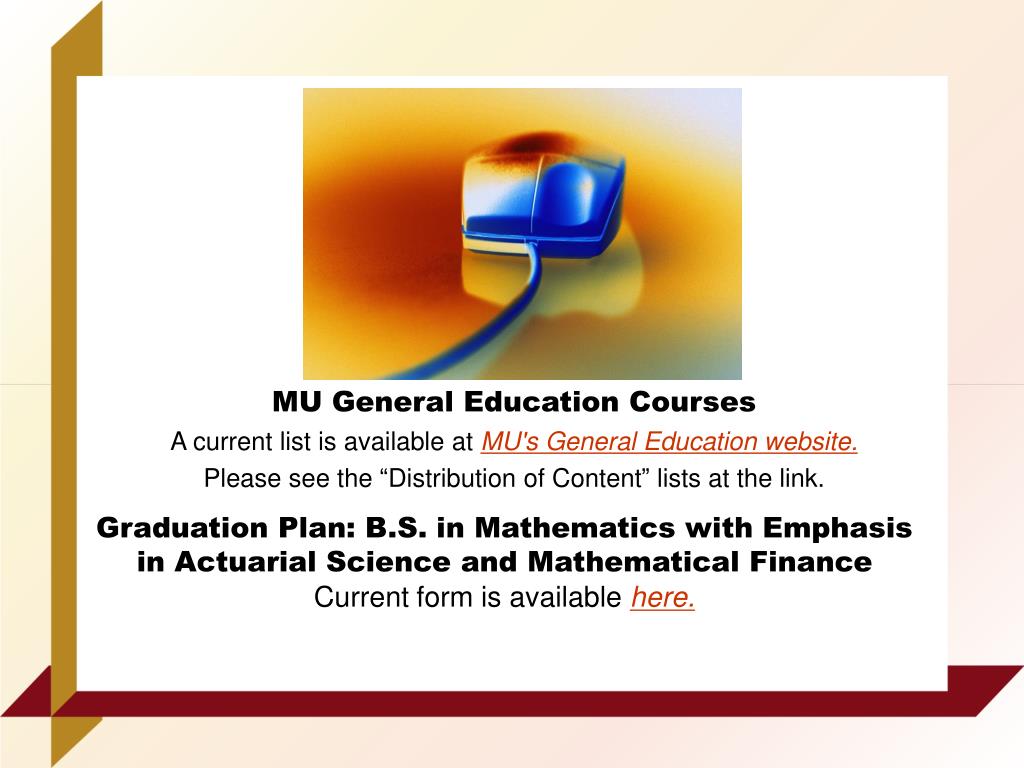 MU General Education Courses

A current list is available at MU's General Education website.

Please see the “Distribution of Content” lists at the link.

Graduation Plan: B.S. in Mathematics with Emphasis in Actuarial Science and Mathematical Finance

Current form is available here.